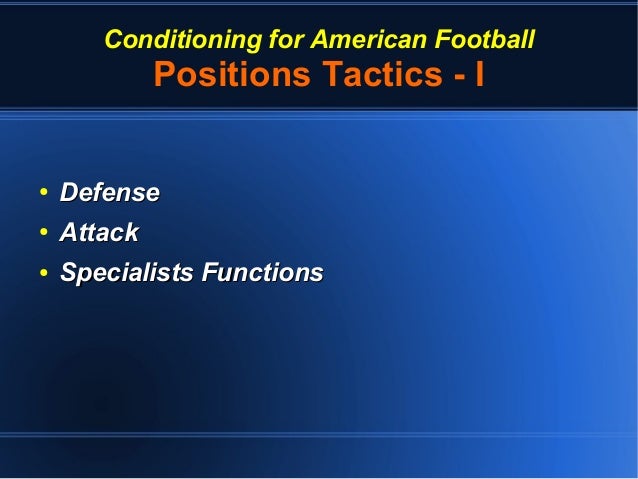 Conditioning for American Football
Positions Tactics - I

• Defense
• Attack
• Specialists Functions